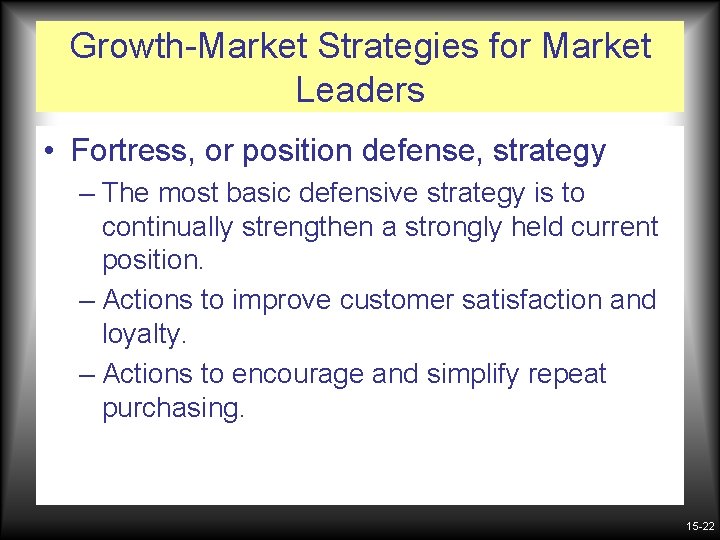 Growth-Market Strategies for Market Leaders

• Fortress, or position defense, strategy

– The most basic defensive strategy is to continually strengthen a strongly held current position.

– Actions to improve customer satisfaction and loyalty.

– Actions to encourage and simplify repeat purchasing.

15-22